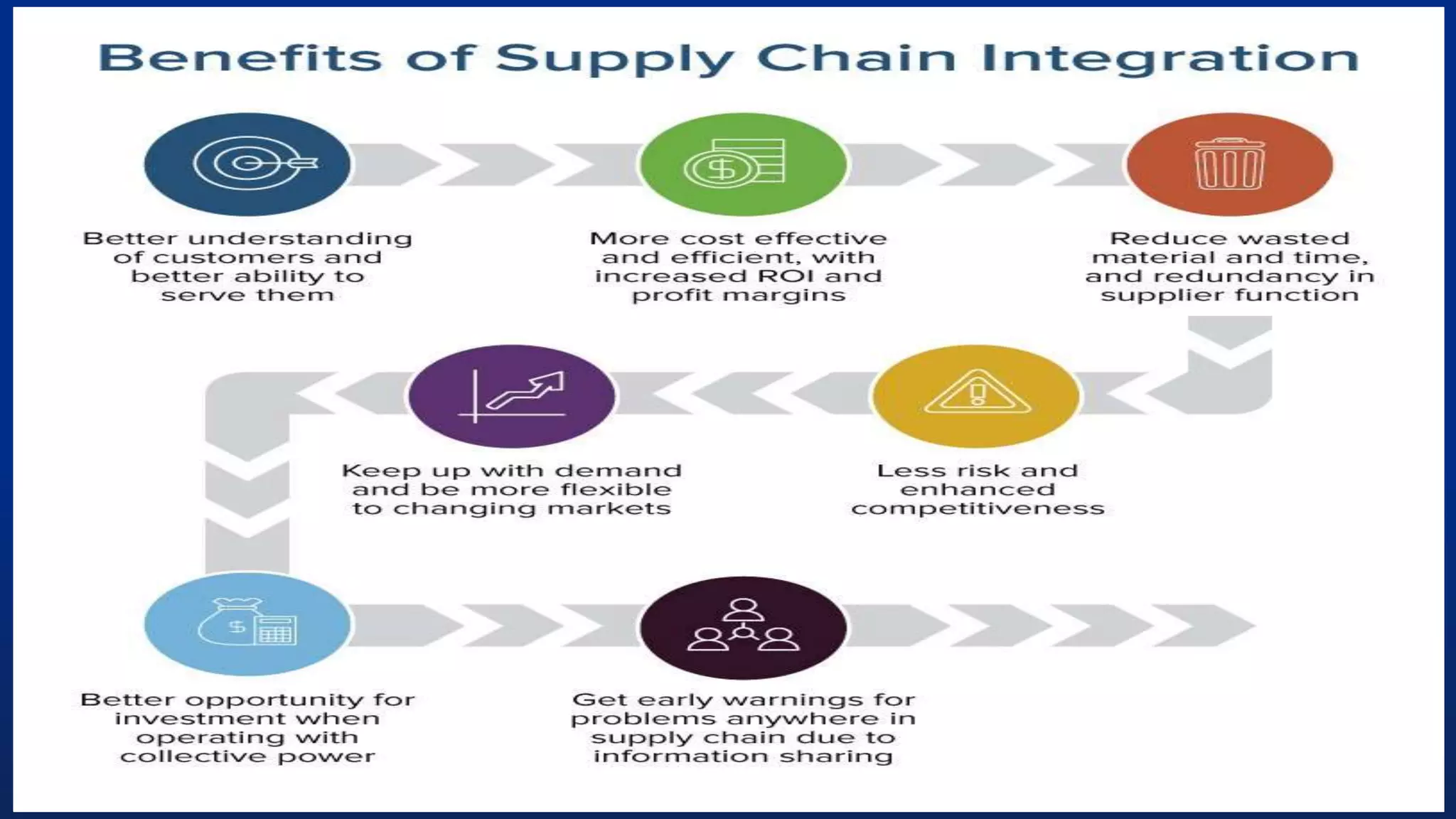 Benefits of Supply Chain Integration

Better understanding of customers and better ability to serve them

More cost effective and efficient, with increased ROI and profit margins

Reduce wasted material and time, and redundancy in supplier function

Keep up with demand and be more flexible to changing markets

Less risk and enhanced competitiveness

Better opportunity for investment when operating with collective power

Get early warnings for problems anywhere in supply chain due to information sharing